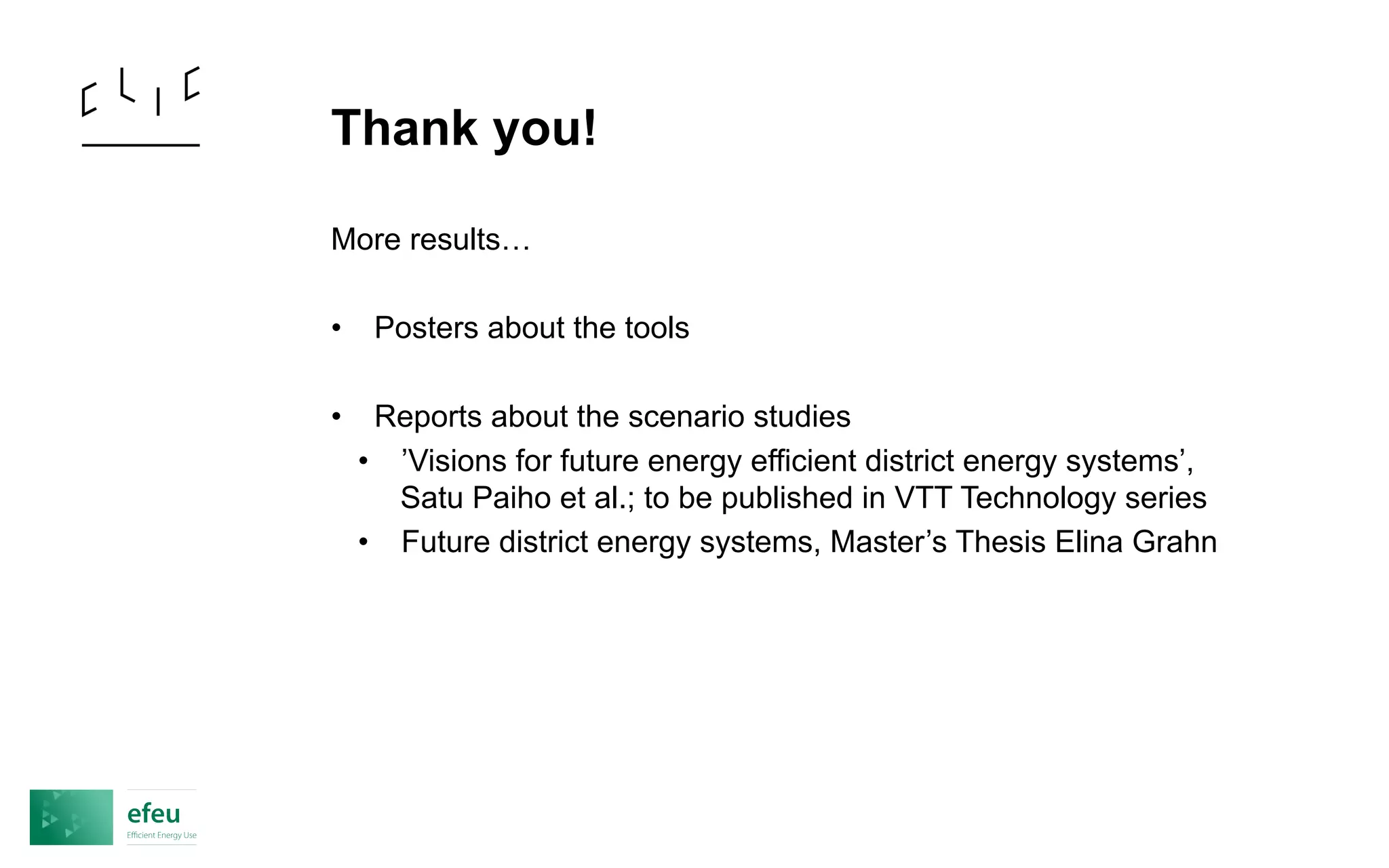 CLIC

Thank you!

More results…

• Posters about the tools

• Reports about the scenario studies
  • ’Visions for future energy efficient district energy systems’, Satu Paiho et al.; to be published in VTT Technology series
  • Future district energy systems, Master’s Thesis Elina Grahn

efeu
Efficient Energy Use